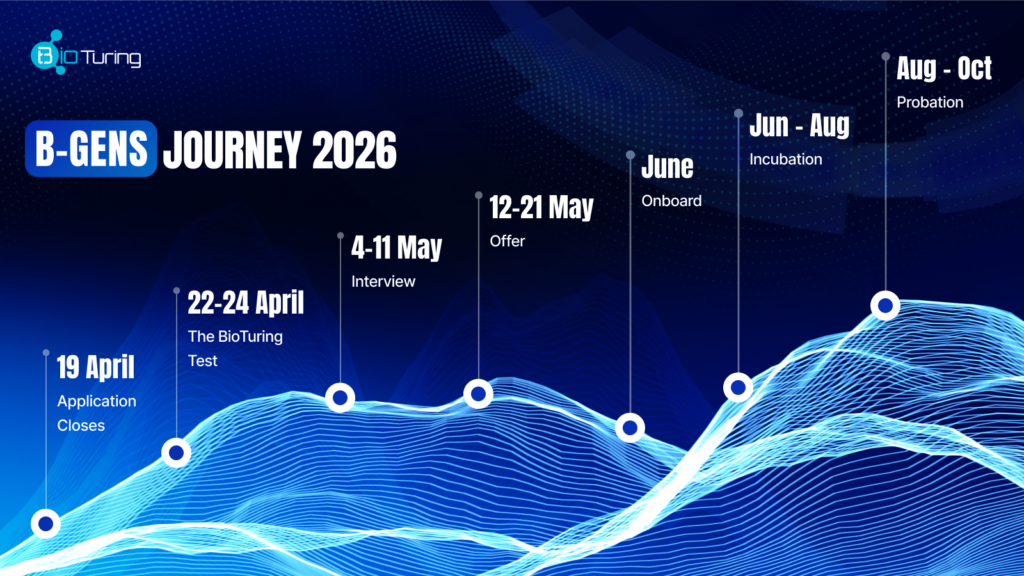 BIO Turing

B-GENS JOURNEY 2026

19 April
Application Closes

22-24 April
The BioTuring Test

4-11 May
Interview

12-21 May
Offer

June
Onboard

Jun - Aug
Incubation

Aug - Oct
Probation